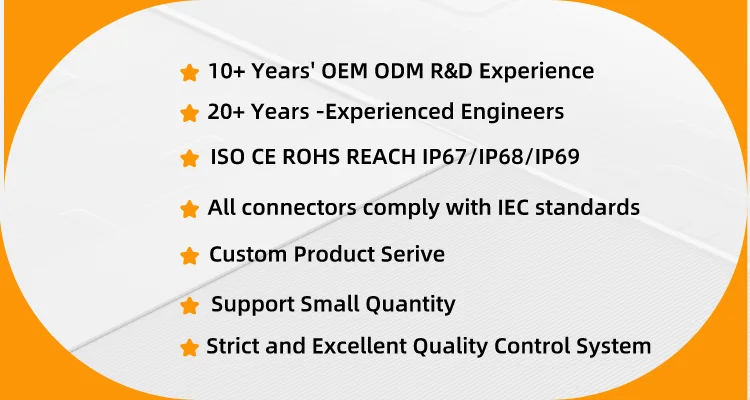 10+ Years' OEM ODM R&D Experience

20+ Years -Experienced Engineers

ISO CE ROHS REACH IP67/IP68/IP69

All connectors comply with IEC standards

Custom Product Serive

Support Small Quantity

Strict and Excellent Quality Control System